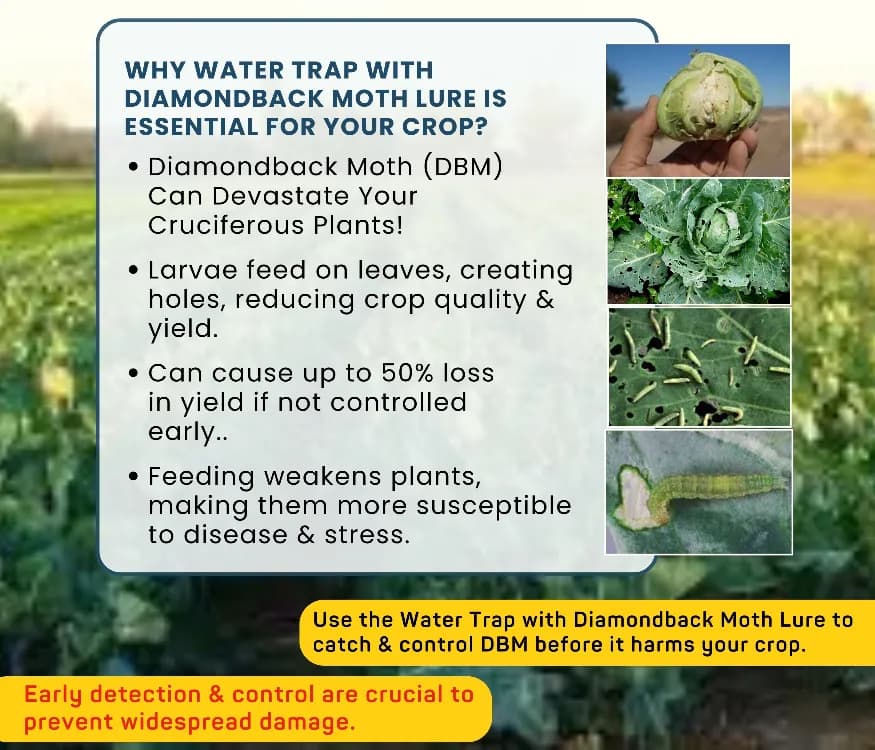 WHY WATER TRAP WITH DIAMONDBACK MOTH LURE IS ESSENTIAL FOR YOUR CROP?

• Diamondback Moth (DBM) Can Devastate Your Cruciferous Plants!

• Larvae feed on leaves, creating holes, reducing crop quality & yield.

• Can cause up to 50% loss in yield if not controlled early..

• Feeding weakens plants, making them more susceptible to disease & stress.

Use the Water Trap with Diamondback Moth Lure to catch & control DBM before it harms your crop.

Early detection & control are crucial to prevent widespread damage.